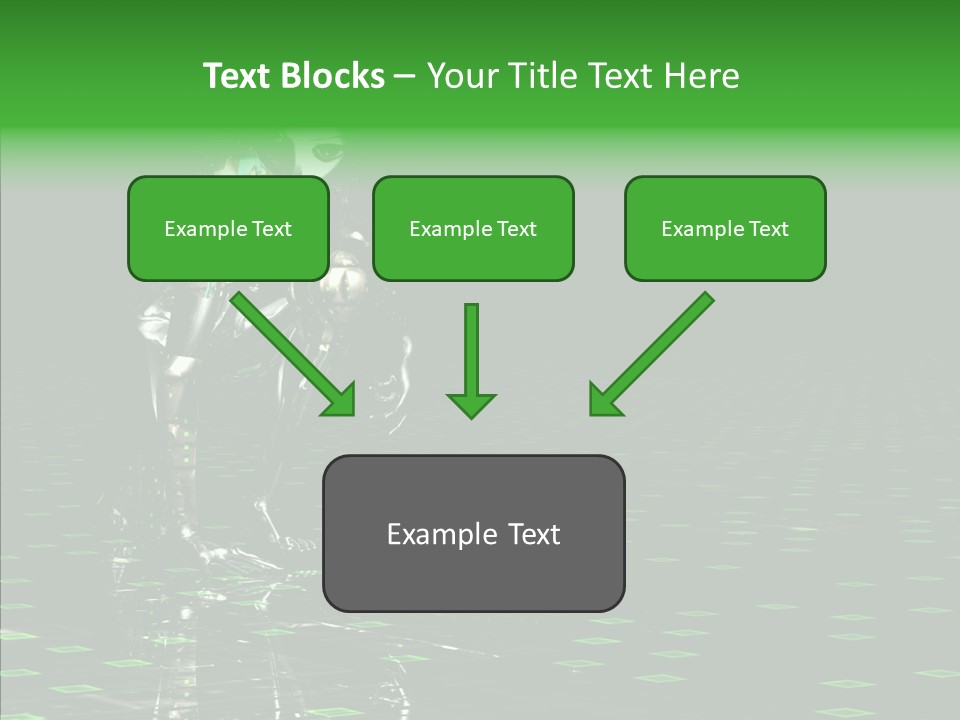 Text Blocks – Your Title Text Here

Example Text

Example Text

Example Text

Example Text